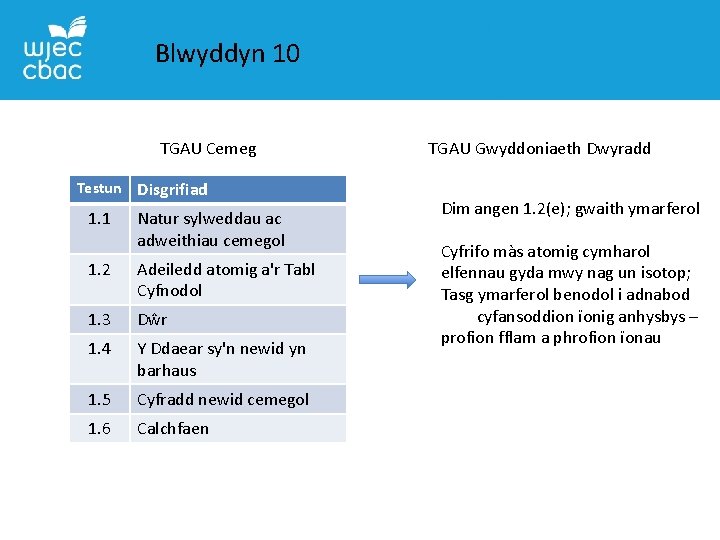 wjec
cbac

Blwyddyn 10

TGAU Cemeg

| Testun | Disgrifiad |
|---|---|
| 1.1 | Natur sylweddau ac adweithiau cemegol |
| 1.2 | Adeiledd atomig a'r Tabl Cyfnodol |
| 1.3 | Dŵr |
| 1.4 | Y Ddaear sy'n newid yn barhaus |
| 1.5 | Cyfradd newid cemegol |
| 1.6 | Calchfaen |

TGAU Gwyddoniaeth Dwyradd

Dim angen 1.2(e); gwaith ymarferol

Cyfrifo màs atomig cymharol elfennau gyda mwy nag un isotop;
Tasg ymarferol benodol i adnabod cyfansoddion ïonig anhysbys – profion fflam a phrofion ïonau